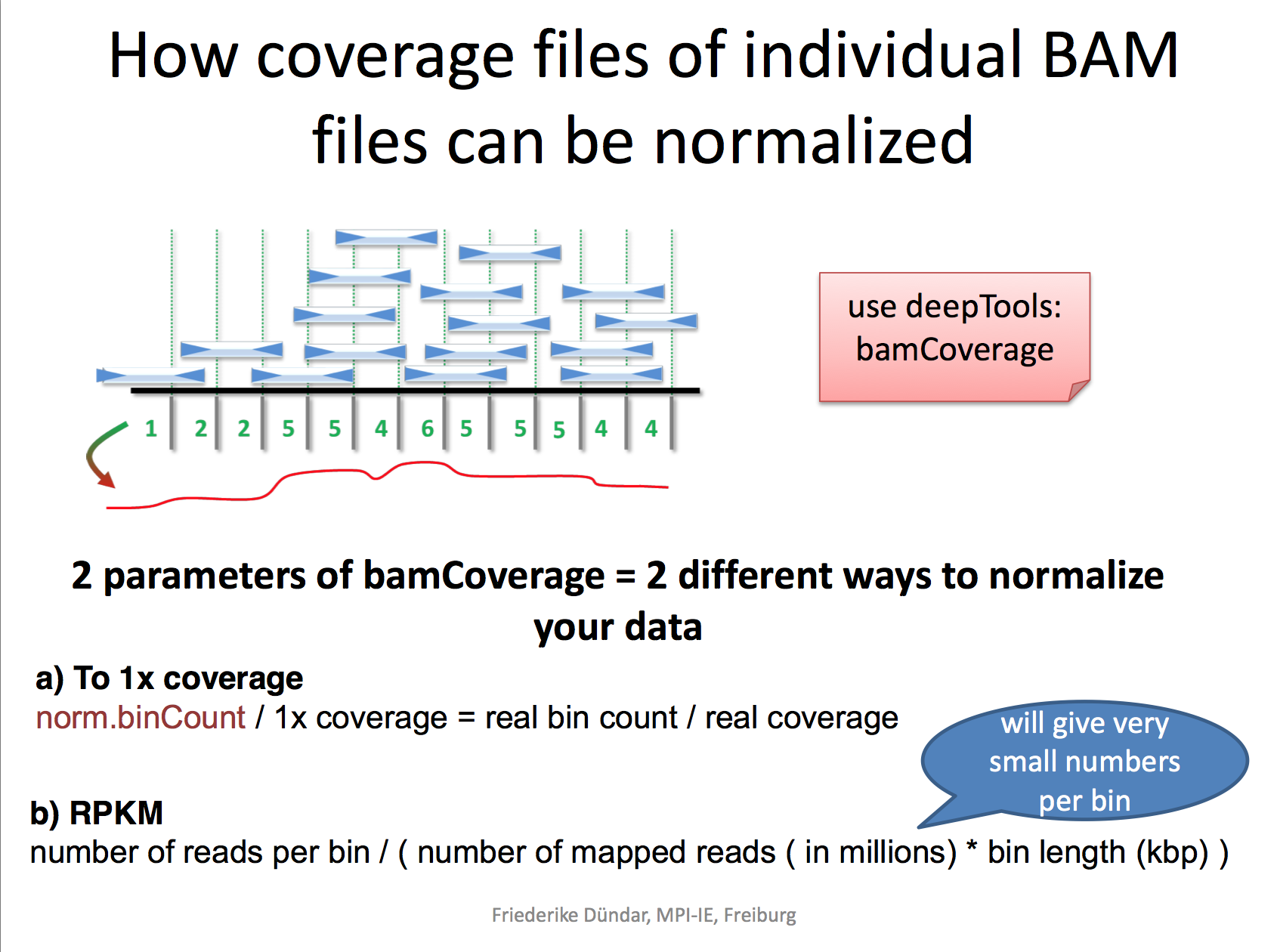 How coverage files of individual BAM files can be normalized

1 2 2 5 5 4 6 5 5 5 4 4

use deepTools: bamCoverage

2 parameters of bamCoverage = 2 different ways to normalize your data

a) To 1x coverage
norm.binCount / 1x coverage = real bin count / real coverage

will give very small numbers per bin

b) RPKM
number of reads per bin / ( number of mapped reads ( in millions) * bin length (kbp) )

Friederike Dündar, MPI-IE, Freiburg